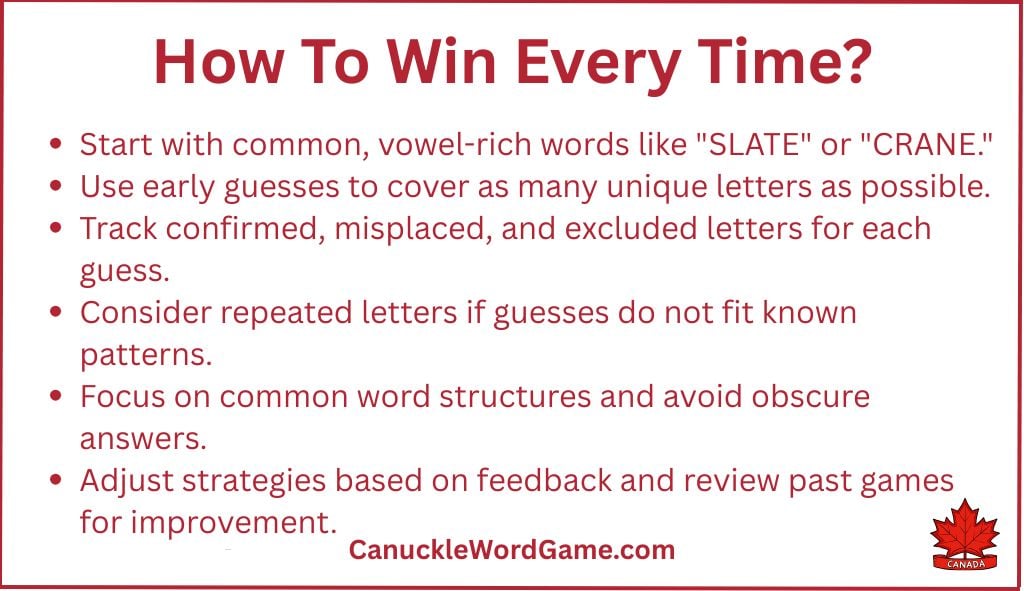 How To Win Every Time?

- Start with common, vowel-rich words like "SLATE" or "CRANE."
- Use early guesses to cover as many unique letters as possible.
- Track confirmed, misplaced, and excluded letters for each guess.
- Consider repeated letters if guesses do not fit known patterns.
- Focus on common word structures and avoid obscure answers.
- Adjust strategies based on feedback and review past games for improvement.

CanuckleWordGame.com

CANADA